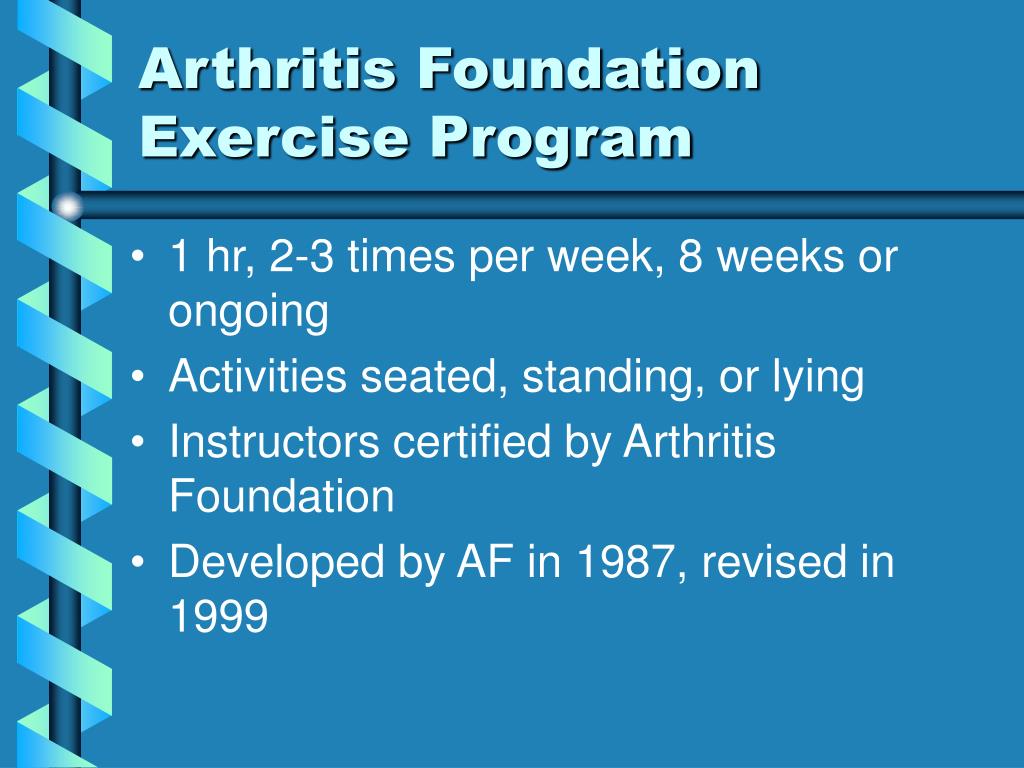 Arthritis Foundation Exercise Program

• 1 hr, 2-3 times per week, 8 weeks or ongoing
• Activities seated, standing, or lying
• Instructors certified by Arthritis Foundation
• Developed by AF in 1987, revised in 1999